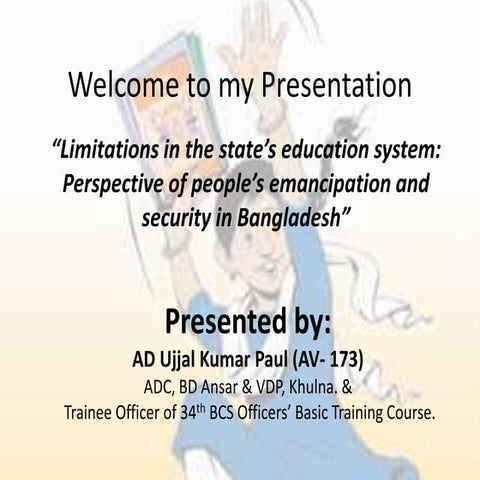 Welcome to my Presentation

"Limitations in the state's education system: Perspective of people's emancipation and security in Bangladesh"

Presented by:

AD Ujjal Kumar Paul (AV- 173)

ADC, BD Ansar & VDP, Khulna. &

Trainee Officer of 34$^{th}$ BCS Officers' Basic Training Course.